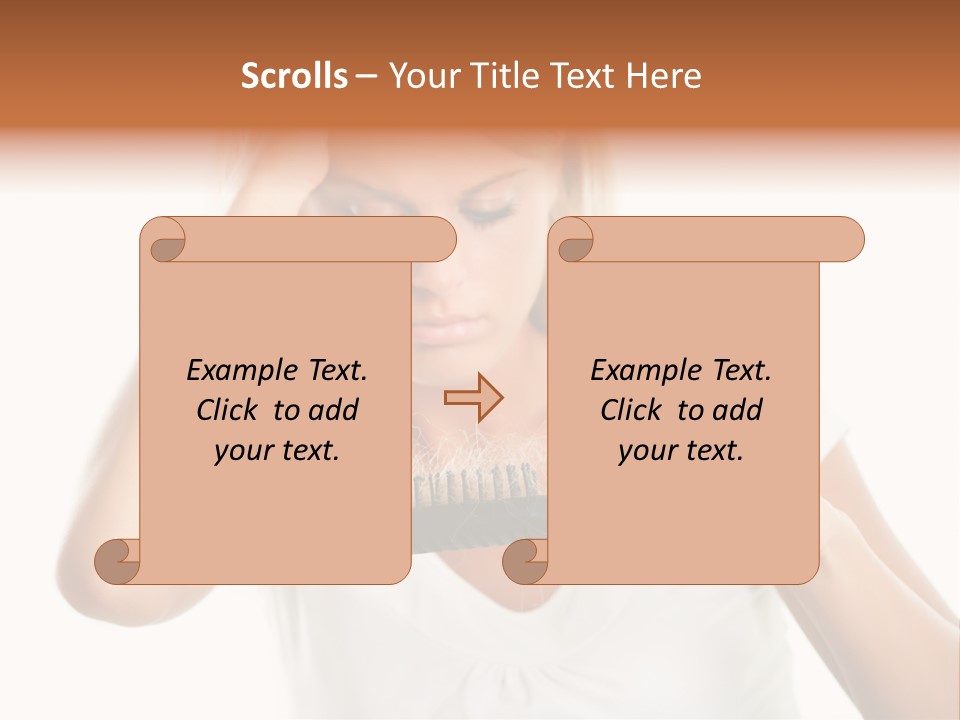 Scrolls – Your Title Text Here

Example Text. Click to add your text.

Example Text. Click to add your text.